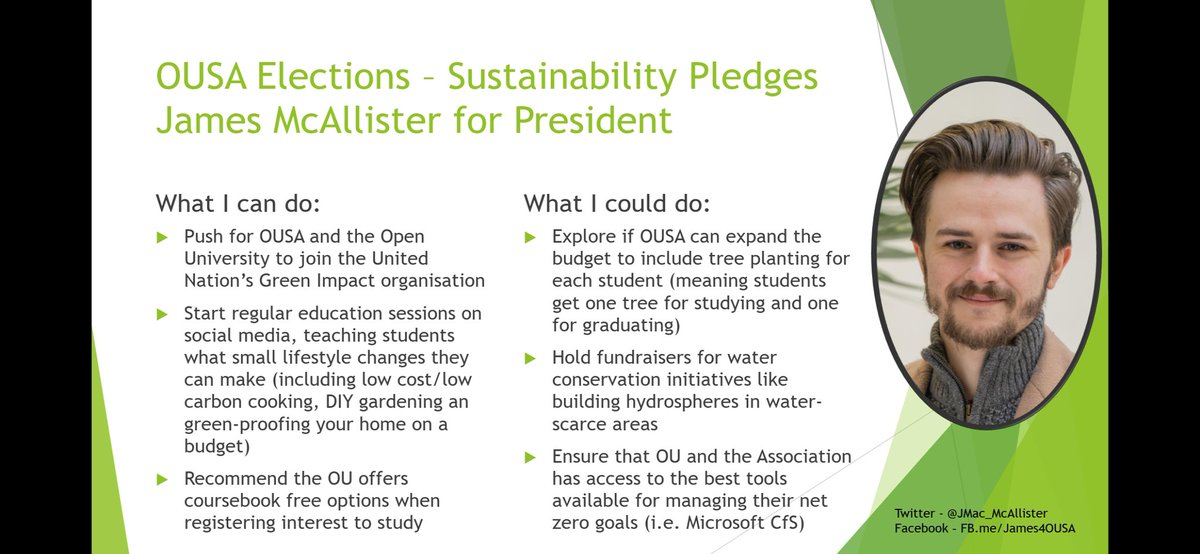 OUSA Elections – Sustainability Pledges
James McAllister for President

What I can do:

▶ Push for OUSA and the Open University to join the United Nation's Green Impact organisation

▶ Start regular education sessions on social media, teaching students what small lifestyle changes they can make (including low cost/low carbon cooking, DIY gardening an green-proofing your home on a budget)

▶ Recommend the OU offers coursebook free options when registering interest to study

What I could do:

▶ Explore if OUSA can expand the budget to include tree planting for each student (meaning students get one tree for studying and one for graduating)

▶ Hold fundraisers for water conservation initiatives like building hydrospheres in water-scarce areas

▶ Ensure that OU and the Association has access to the best tools available for managing their net zero goals (i.e. Microsoft CfS)

Twitter - @JMac_McAllister
Facebook - FB.me/James4OUSA